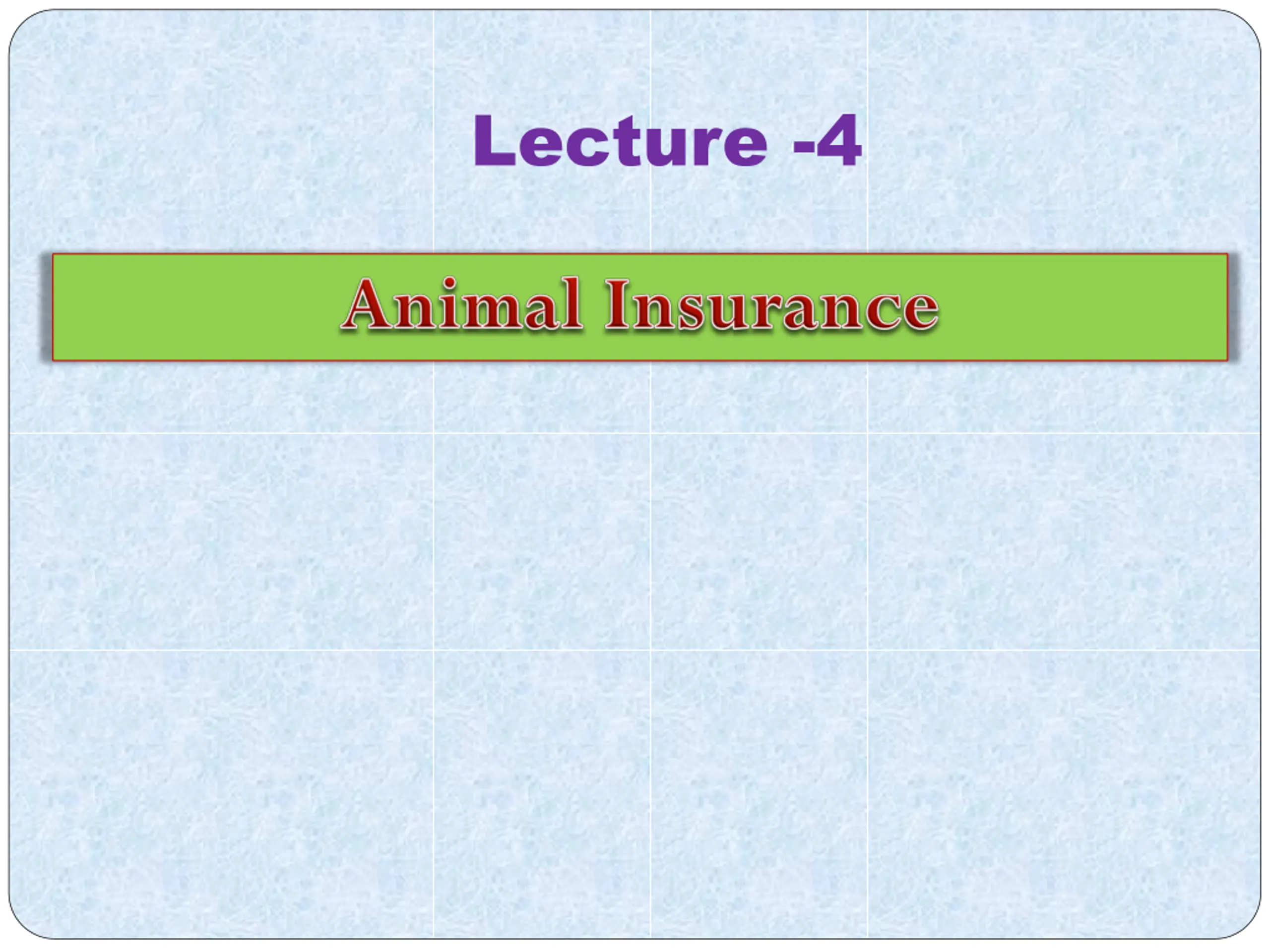 Lecture -4

Animal Insurance